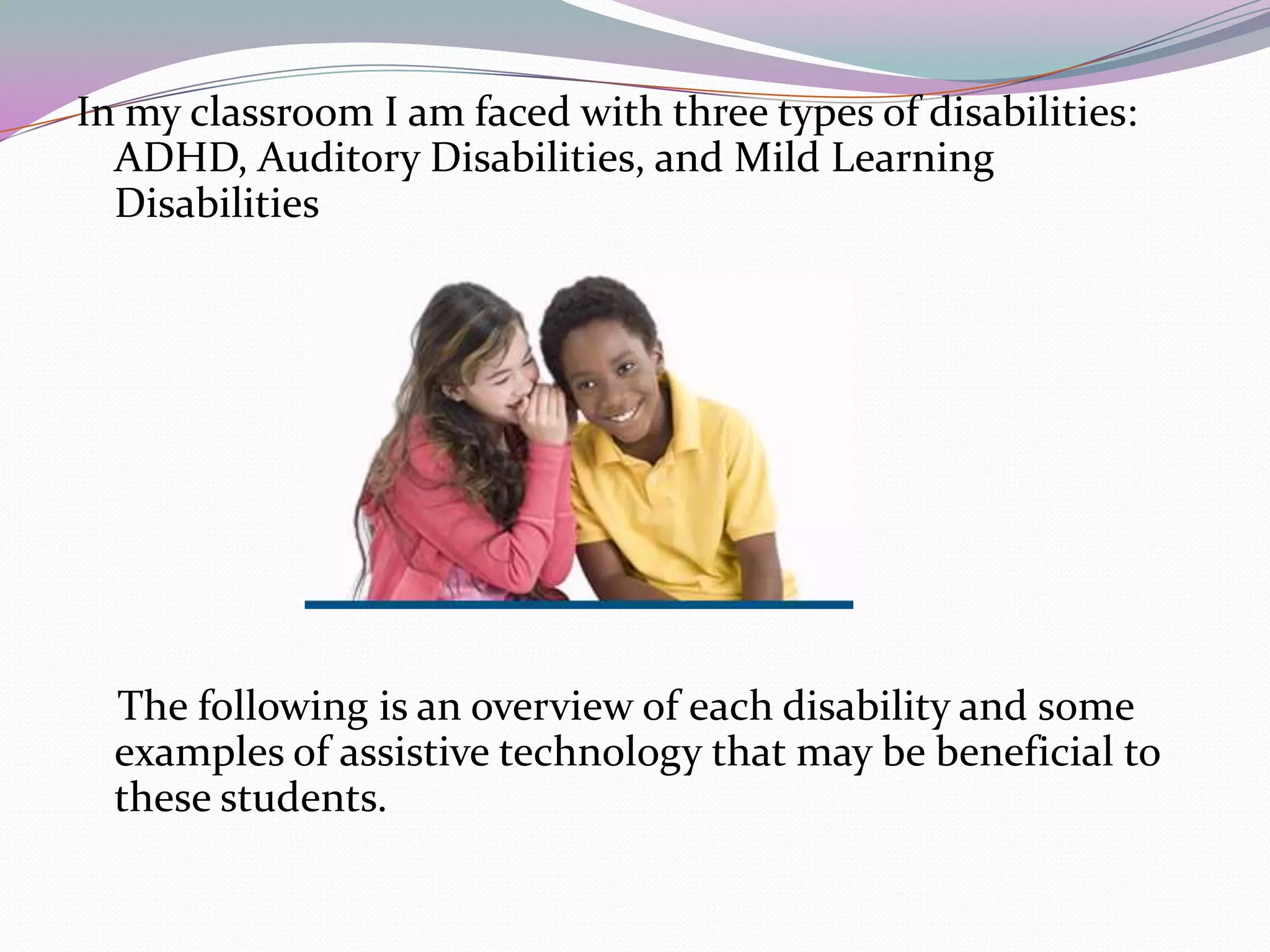 In my classroom I am faced with three types of disabilities: ADHD, Auditory Disabilities, and Mild Learning Disabilities

The following is an overview of each disability and some examples of assistive technology that may be beneficial to these students.